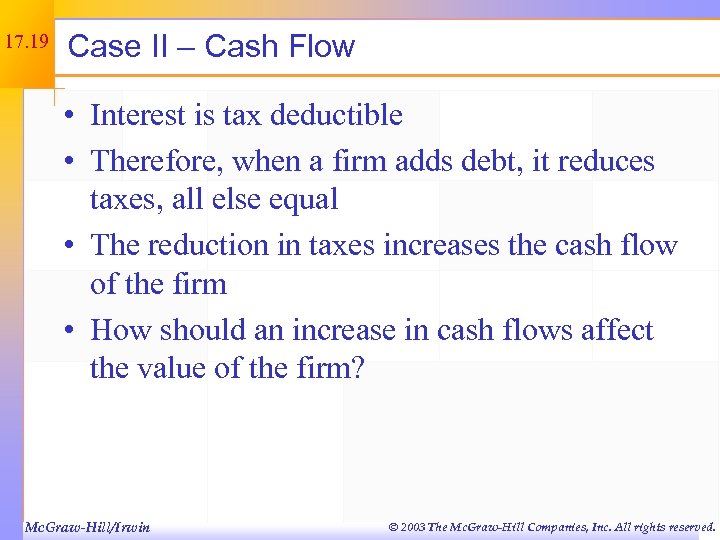 17.19

Case II – Cash Flow

• Interest is tax deductible
• Therefore, when a firm adds debt, it reduces taxes, all else equal
• The reduction in taxes increases the cash flow of the firm
• How should an increase in cash flows affect the value of the firm?

McGraw-Hill/Irwin

© 2003 The McGraw-Hill Companies, Inc. All rights reserved.